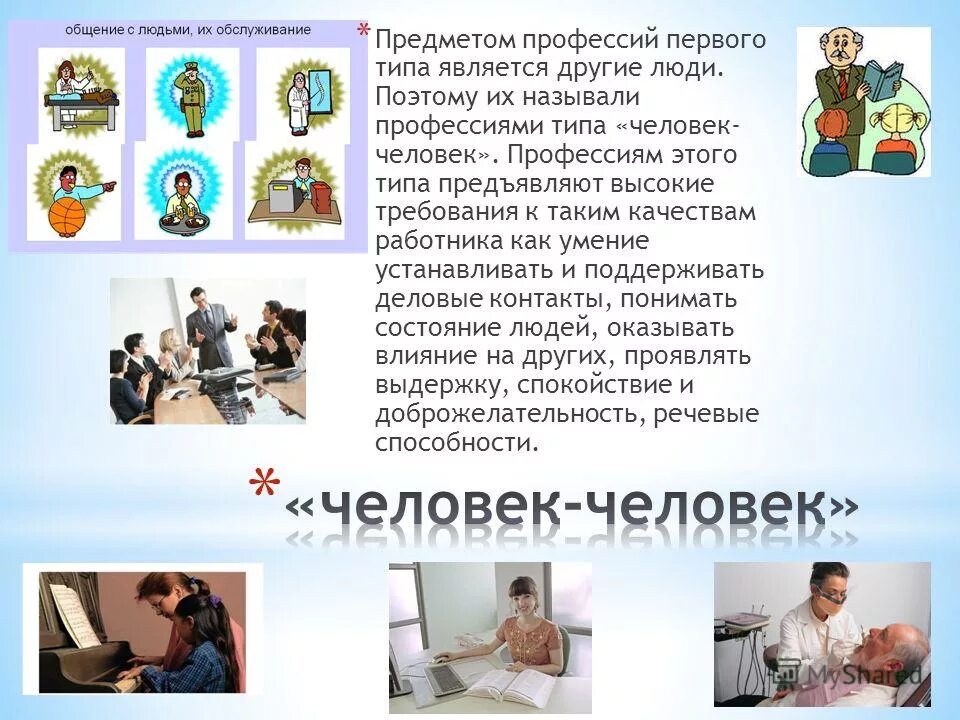 общение с людьми, их обслуживание

* Предметом профессий первого типа является другие люди. Поэтому их называли профессиями типа «человек-человек». Профессиям этого типа предъявляют высокие требования к таким качествам работника как умение устанавливать и поддерживать деловые контакты, понимать состояние людей, оказывать влияние на других, проявлять выдержку, спокойствие и доброжелательность, речевые способности.

* «человек-человек»

MyShared